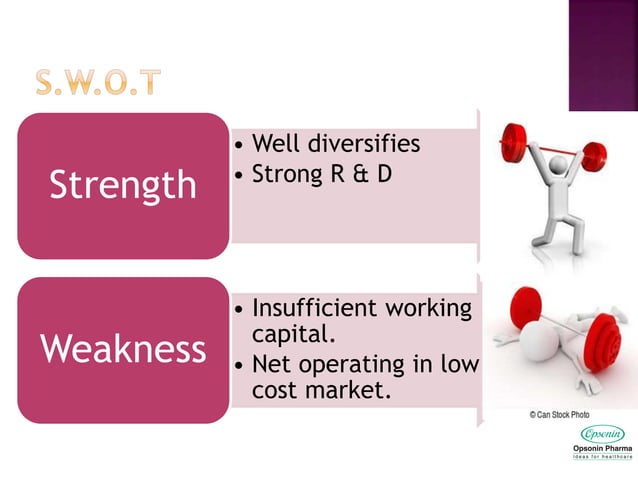 S.W.O.T

Strength

• Well diversifies
• Strong R & D

Weakness

• Insufficient working capital.
• Net operating in low cost market.

© Can Stock Photo

Opsonin

Opsonin Pharma
Ideas for healthcare